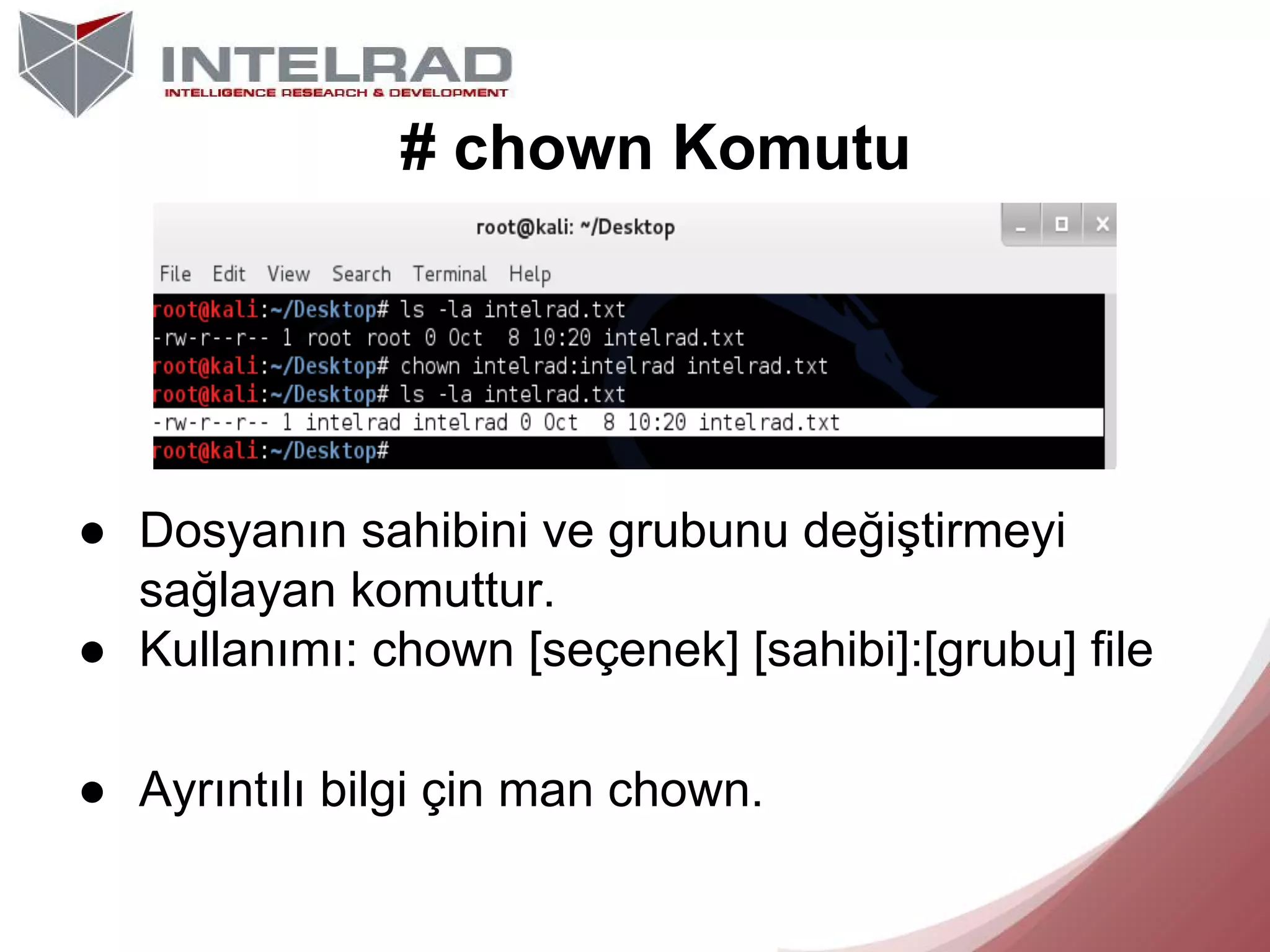 INTELRAD
INTELLIGENCE RESEARCH & DEVELOPMENT

# chown Komutu

root@kali: ~/Desktop

File Edit View Search Terminal Help

root@kali:~/Desktop# ls -la intelrad.txt
-rw-r--r-- 1 root root 0 Oct 8 10:20 intelrad.txt
root@kali:~/Desktop# chown intelrad:intelrad intelrad.txt
root@kali:~/Desktop# ls -la intelrad.txt
-rw-r--r-- 1 intelrad intelrad 0 Oct 8 10:20 intelrad.txt
root@kali:~/Desktop#

● Dosyanın sahibini ve grubunu değiştirmeyi sağlayan komuttur.
● Kullanımı: chown [seçenek] [sahibi]:[grubu] file

● Ayrıntılı bilgi çin man chown.